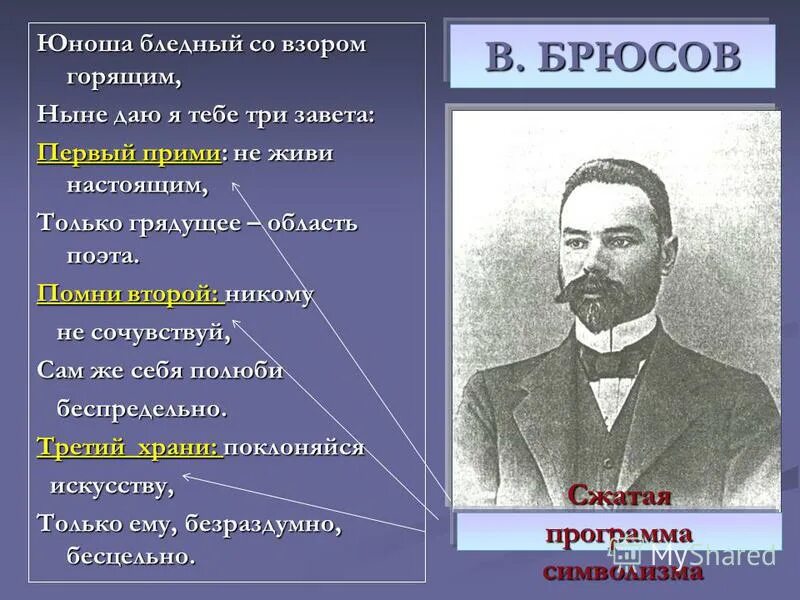 Юноша бледный со взором горящим,

Ныне даю я тебе три завета:

Первый прими: не живи настоящим,

Только грядущее – область поэта.

Помни второй: никому не сочувствуй,

Сам же себя полюби беспредельно.

Третий храни: поклоняйся искусству,

Только ему, безраздумно, бесцельно.

В. БРЮСОВ

Сжатая программа символизма

MyShared